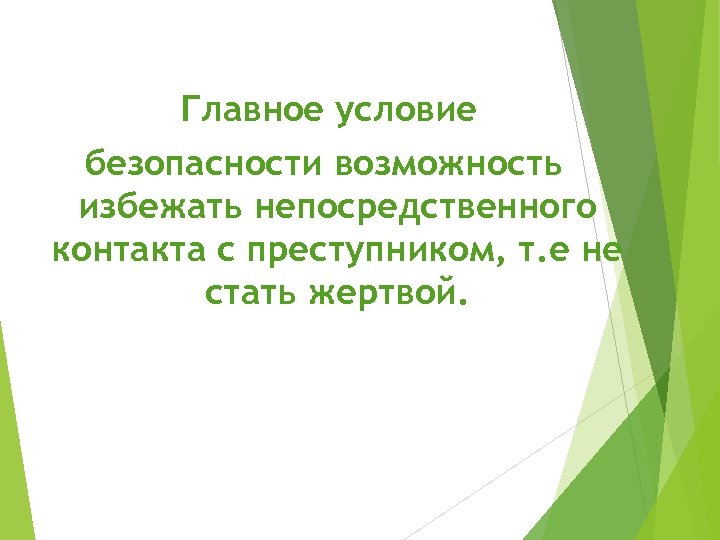 Главное условие

безопасности возможность избежать непосредственного контакта с преступником, т.е не стать жертвой.